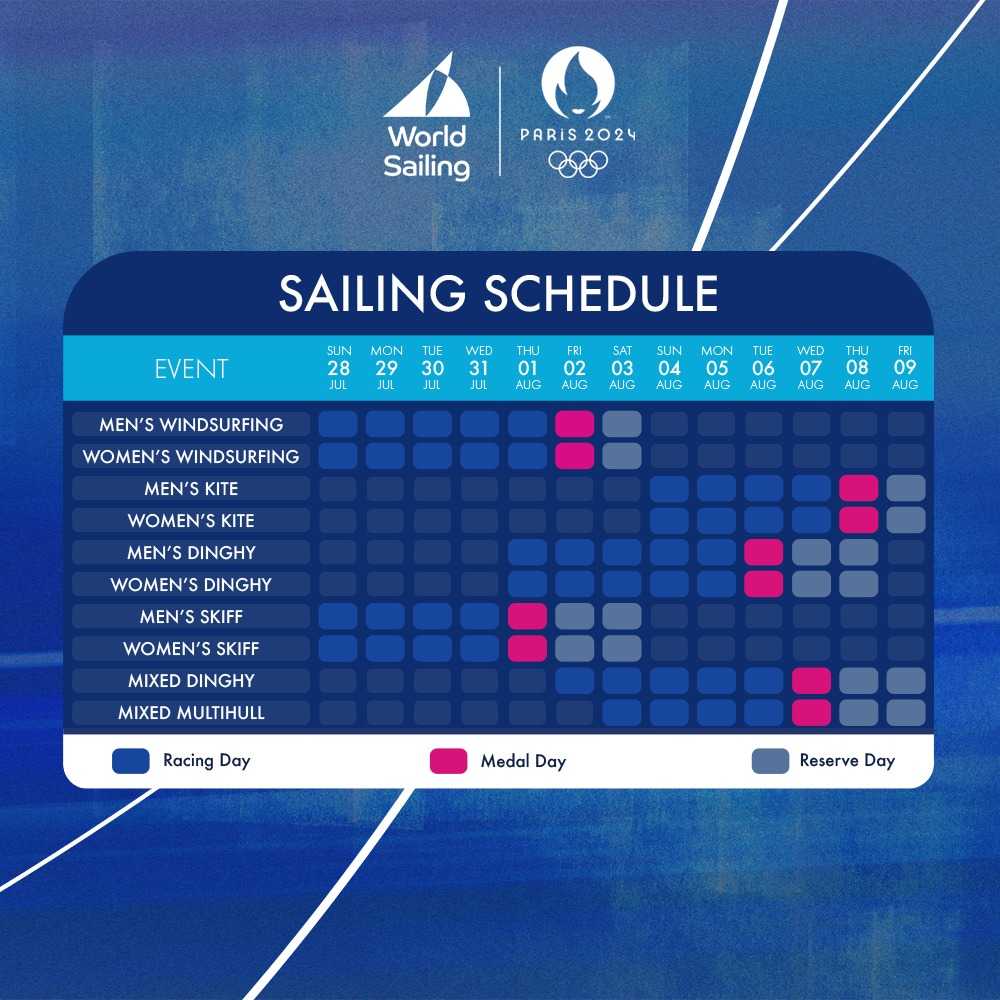 World Sailing

PARIS 2024

SAILING SCHEDULE

| EVENT | SUN 28 JUL | MON 29 JUL | TUE 30 JUL | WED 31 JUL | THU 01 AUG | FRI 02 AUG | SAT 03 AUG | SUN 04 AUG | MON 05 AUG | TUE 06 AUG | WED 07 AUG | THU 08 AUG | FRI 09 AUG |
|---|---|---|---|---|---|---|---|---|---|---|---|---|---|
| MEN'S WINDSURFING | | | | | | | | | | | | | |
| WOMEN'S WINDSURFING | | | | | | | | | | | | | |
| MEN'S KITE | | | | | | | | | | | | | |
| WOMEN'S KITE | | | | | | | | | | | | | |
| MEN'S DINGHY | | | | | | | | | | | | | |
| WOMEN'S DINGHY | | | | | | | | | | | | | |
| MEN'S SKIFF | | | | | | | | | | | | | |
| WOMEN'S SKIFF | | | | | | | | | | | | | |
| MIXED DINGHY | | | | | | | | | | | | | |
| MIXED MULTIHULL | | | | | | | | | | | | | |

Racing Day
Medal Day
Reserve Day